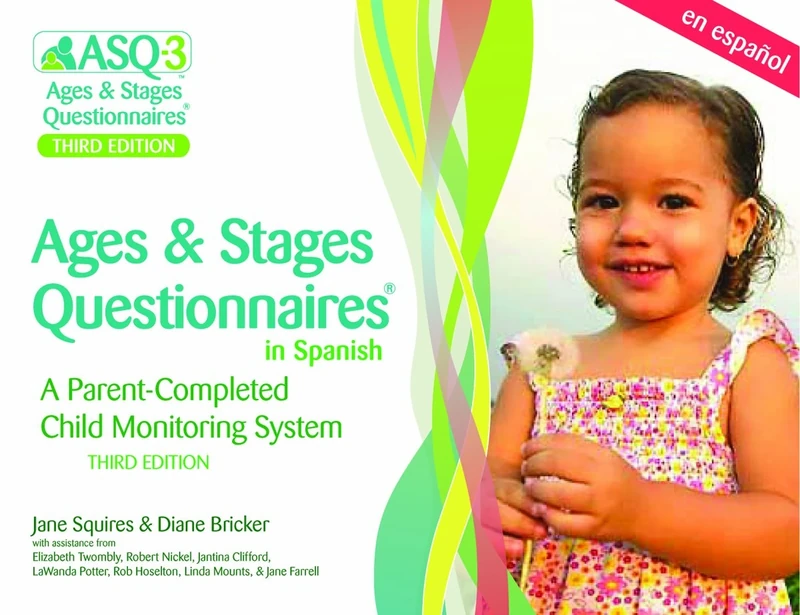 ASQ-3™
Ages & Stages Questionnaires®
THIRD EDITION

en español

Ages & Stages Questionnaires®
in Spanish
A Parent-Completed Child Monitoring System
THIRD EDITION

Jane Squires & Diane Bricker
with assistance from
Elizabeth Twombly, Robert Nickel, Jantina Clifford, LaWanda Potter, Rob Hoselton, Linda Mounts, & Jane Farrell